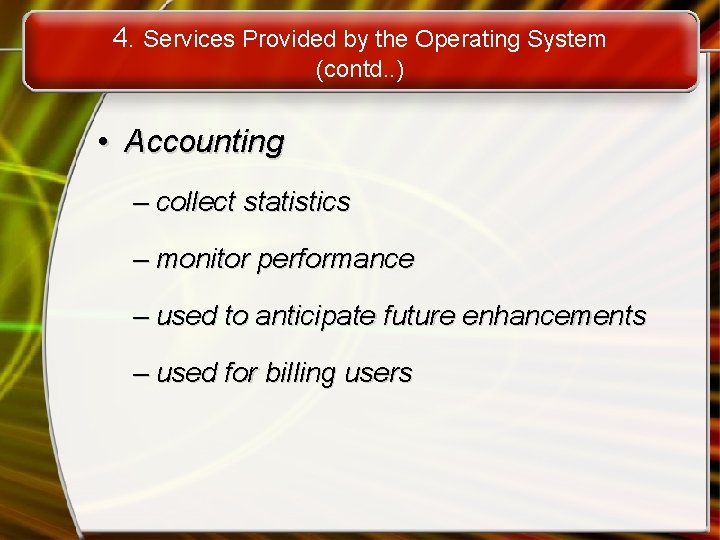 4. Services Provided by the Operating System (contd..)

• Accounting

– collect statistics

– monitor performance

– used to anticipate future enhancements

– used for billing users